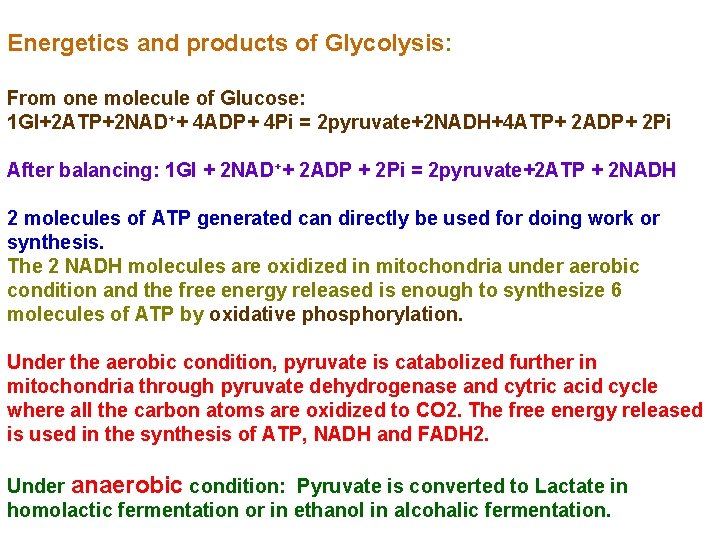 Energetics and products of Glycolysis:

From one molecule of Glucose:
1Gl+2ATP+2NAD$^+$+ 4ADP+ 4Pi = 2pyruvate+2NADH+4ATP+ 2ADP+ 2Pi

After balancing: 1Gl + 2NAD$^+$+ 2ADP + 2Pi = 2pyruvate+2ATP + 2NADH

2 molecules of ATP generated can directly be used for doing work or synthesis.
The 2 NADH molecules are oxidized in mitochondria under aerobic condition and the free energy released is enough to synthesize 6 molecules of ATP by oxidative phosphorylation.

Under the aerobic condition, pyruvate is catabolized further in mitochondria through pyruvate dehydrogenase and cytric acid cycle where all the carbon atoms are oxidized to CO2. The free energy released is used in the synthesis of ATP, NADH and FADH2.

Under anaerobic condition: Pyruvate is converted to Lactate in homolactic fermentation or in ethanol in alcohalic fermentation.